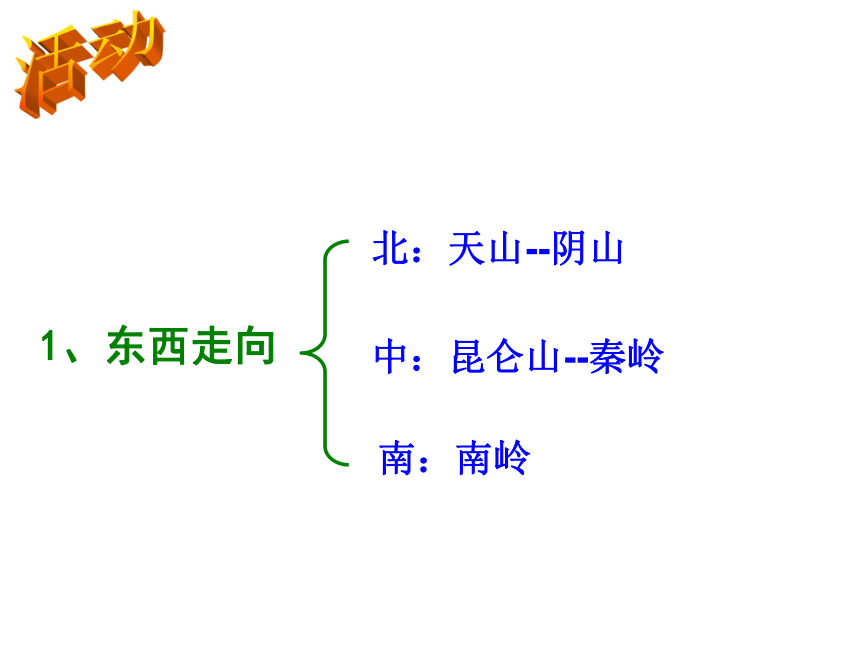 活动

1、东西走向

北：天山--阴山

中：昆仑山--秦岭

南：南岭